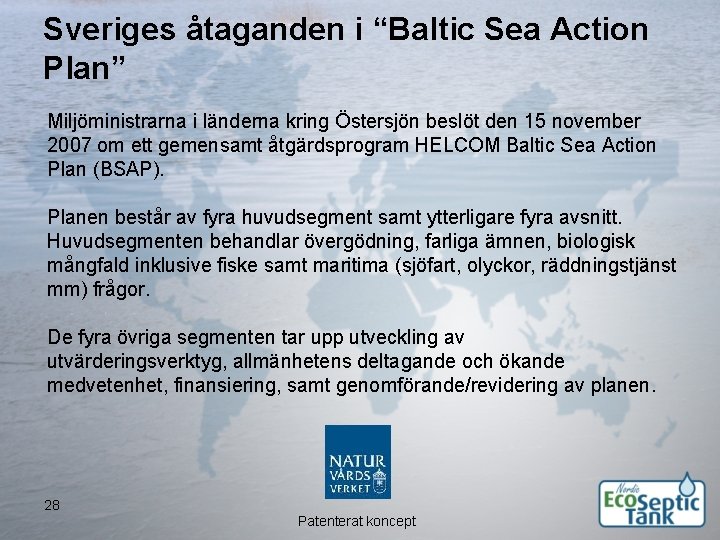 Sveriges åtaganden i “Baltic Sea Action Plan”

Miljöministrarna i länderna kring Östersjön beslöt den 15 november 2007 om ett gemensamt åtgärdsprogram HELCOM Baltic Sea Action Plan (BSAP).

Planen består av fyra huvudsegment samt ytterligare fyra avsnitt. Huvudsegmenten behandlar övergödning, farliga ämnen, biologisk mångfald inklusive fiske samt maritima (sjöfart, olyckor, räddningstjänst mm) frågor.

De fyra övriga segmenten tar upp utveckling av utvärderingsverktyg, allmänhetens deltagande och ökande medvetenhet, finansiering, samt genomförande/revidering av planen.

NATUR VÅRDS VERKET

28

Patenterat koncept

Nordic EcoSeptic Tank